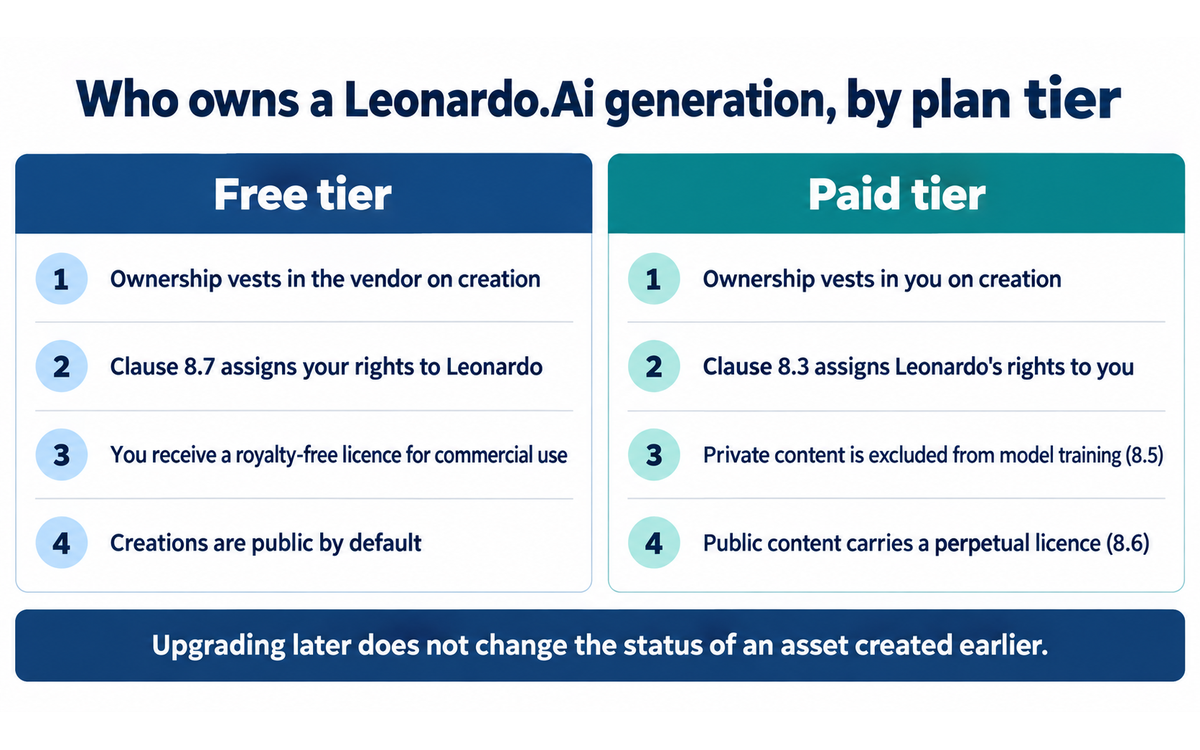 Who owns a Leonardo.Ai generation, by plan tier

Free tier

1 Ownership vests in the vendor on creation

2 Clause 8.7 assigns your rights to Leonardo

3 You receive a royalty-free licence for commercial use

4 Creations are public by default

Paid tier

1 Ownership vests in you on creation

2 Clause 8.3 assigns Leonardo's rights to you

3 Private content is excluded from model training (8.5)

4 Public content carries a perpetual licence (8.6)

Upgrading later does not change the status of an asset created earlier.